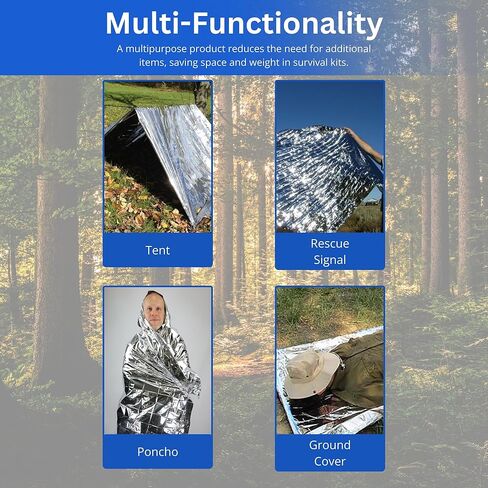 Multi-Functionality

A multipurpose product reduces the need for additional items, saving space and weight in survival kits.

Tent

Rescue Signal

Poncho

Ground Cover